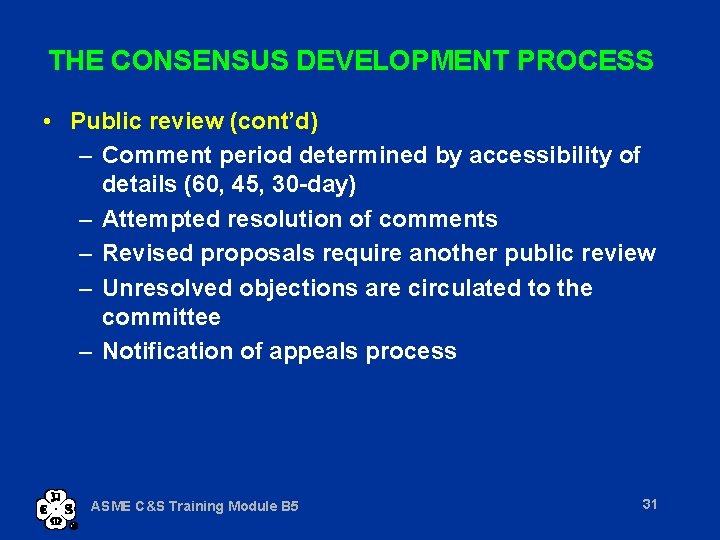 THE CONSENSUS DEVELOPMENT PROCESS

• Public review (cont'd)
  – Comment period determined by accessibility of details (60, 45, 30-day)
  – Attempted resolution of comments
  – Revised proposals require another public review
  – Unresolved objections are circulated to the committee
  – Notification of appeals process

ASME C&S Training Module B5

31